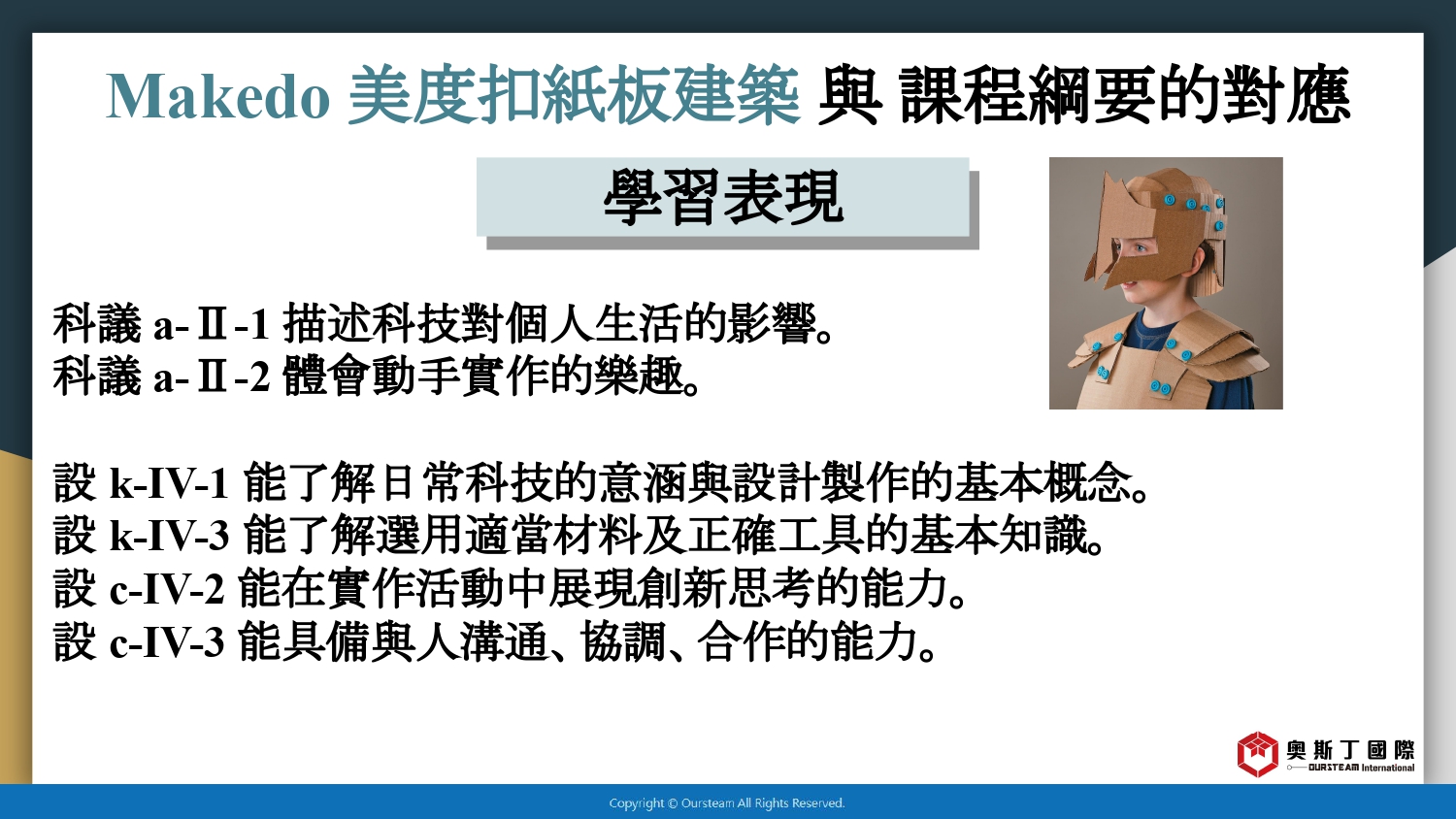 Makedo 美度扣紙板建築 與 課程綱要的對應

學習表現

科議 a-Ⅱ-1 描述科技對個人生活的影響。
科議 a-Ⅱ-2 體會動手實作的樂趣。

設 k-IV-1 能了解日常科技的意涵與設計製作的基本概念。
設 k-IV-3 能了解選用適當材料及正確工具的基本知識。
設 c-IV-2 能在實作活動中展現創新思考的能力。
設 c-IV-3 能具備與人溝通、協調、合作的能力。

奧斯丁國際
OURSTEAM International

Copyright © Oursteam All Rights Reserved.